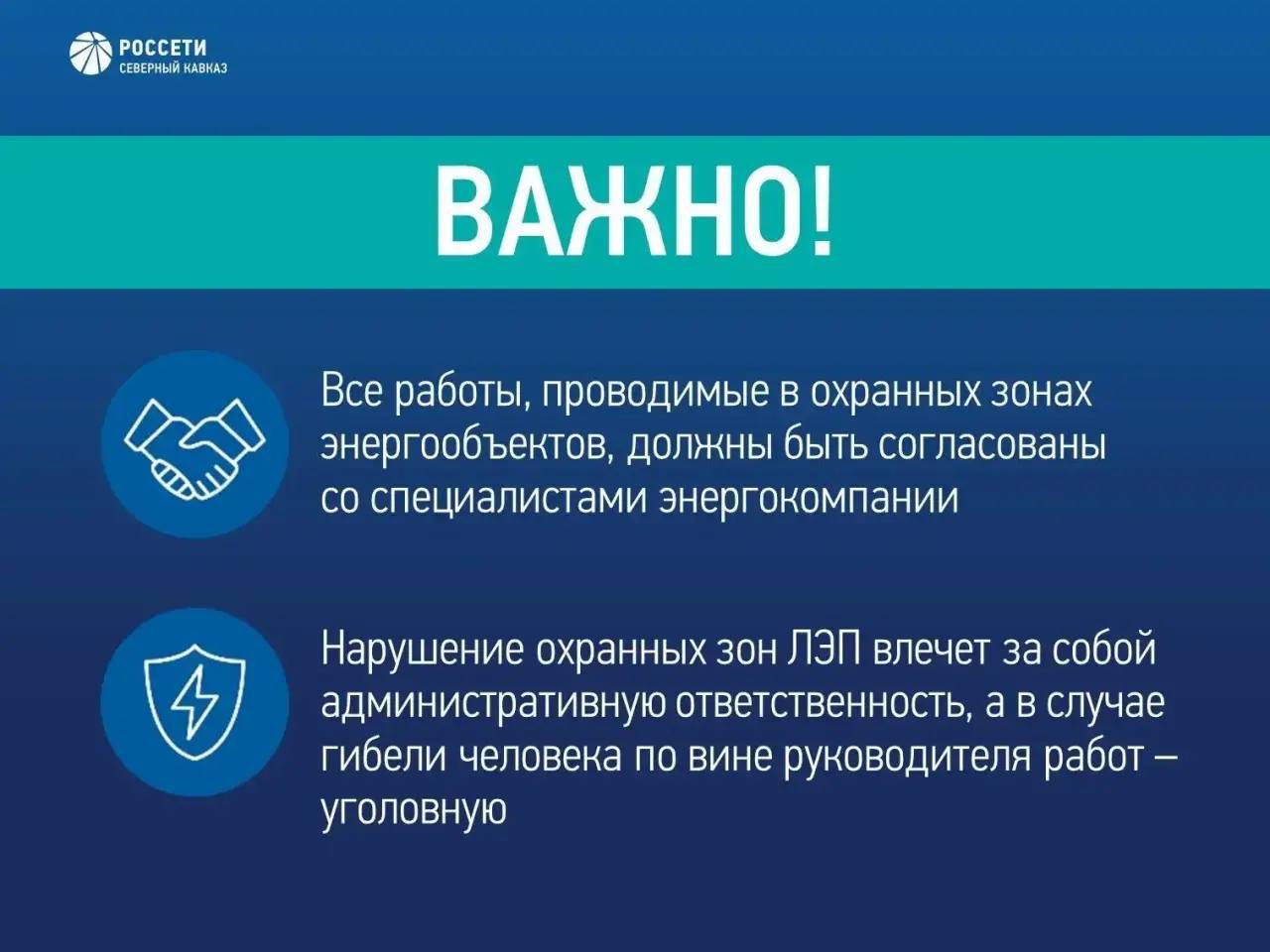 РОССЕТИ
СЕВЕРНЫЙ КАВКАЗ

ВАЖНО!

Все работы, проводимые в охранных зонах энергообъектов, должны быть согласованы со специалистами энергокомпании

Нарушение охранных зон ЛЭП влечет за собой административную ответственность, а в случае гибели человека по вине руководителя работ – уголовную